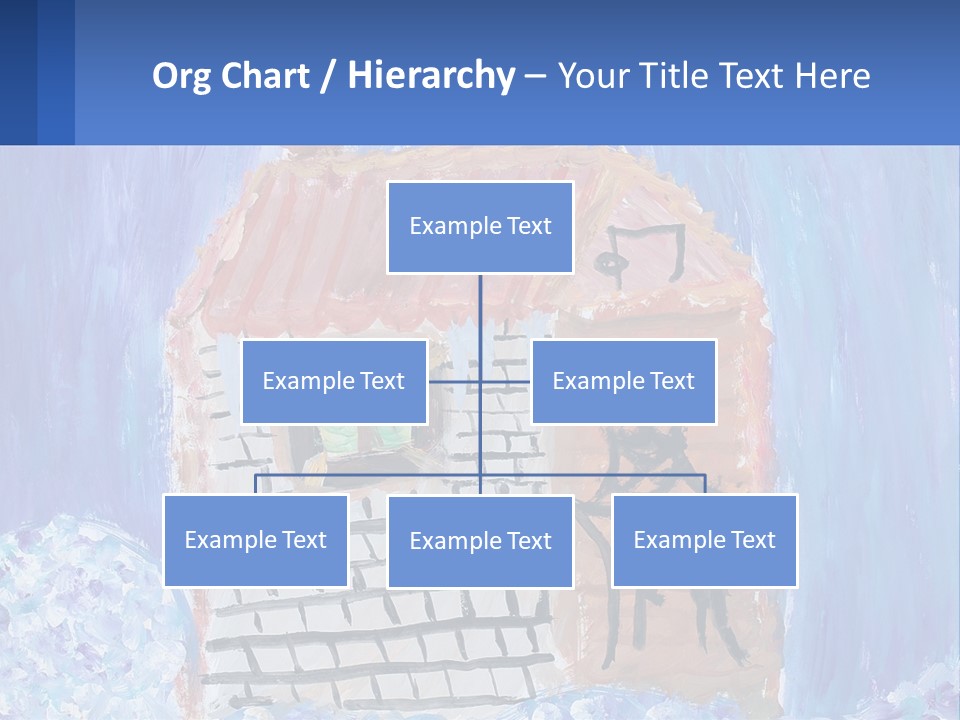 Org Chart / Hierarchy – Your Title Text Here

Example Text

Example Text

Example Text

Example Text

Example Text

Example Text